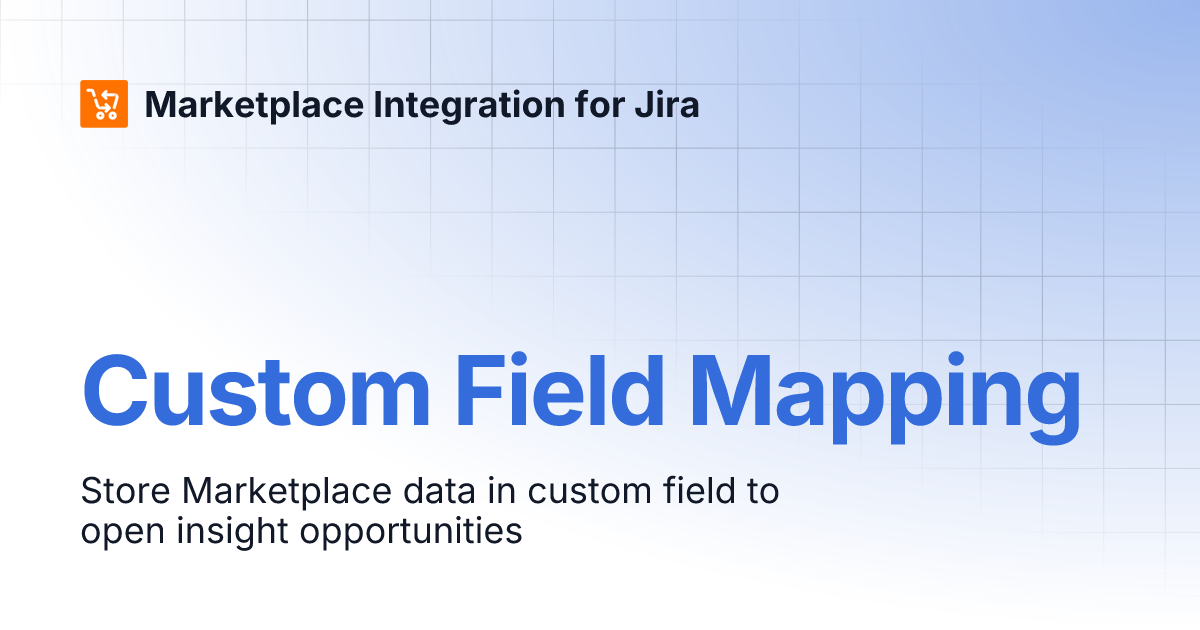 Marketplace Integration for Jira

Custom Field Mapping

Store Marketplace data in custom field to open insight opportunities